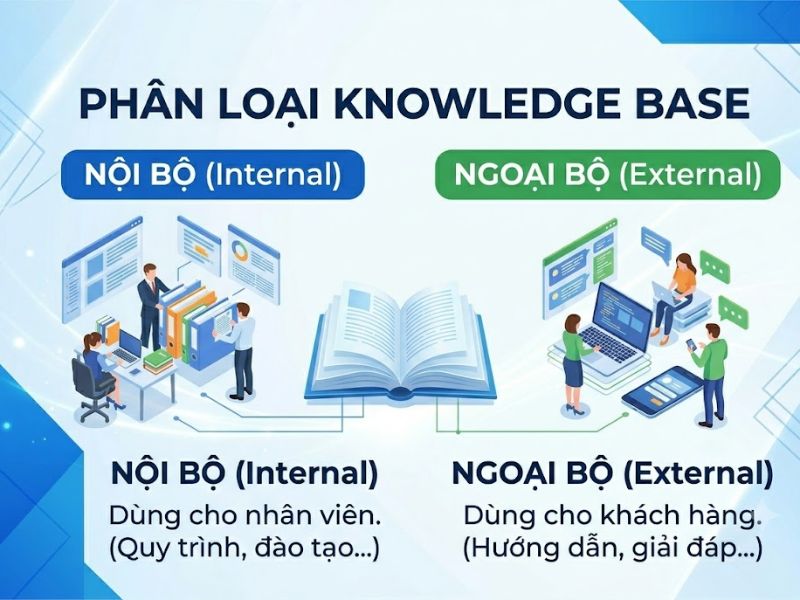 PHÂN LOẠI KNOWLEDGE BASE

NỘI BỘ (Internal)

NGOẠI BỘ (External)

NỘI BỘ (Internal)
Dùng cho nhân viên.
(Quy trình, đào tạo...)

NGOẠI BỘ (External)
Dùng cho khách hàng.
(Hướng dẫn, giải đáp...)